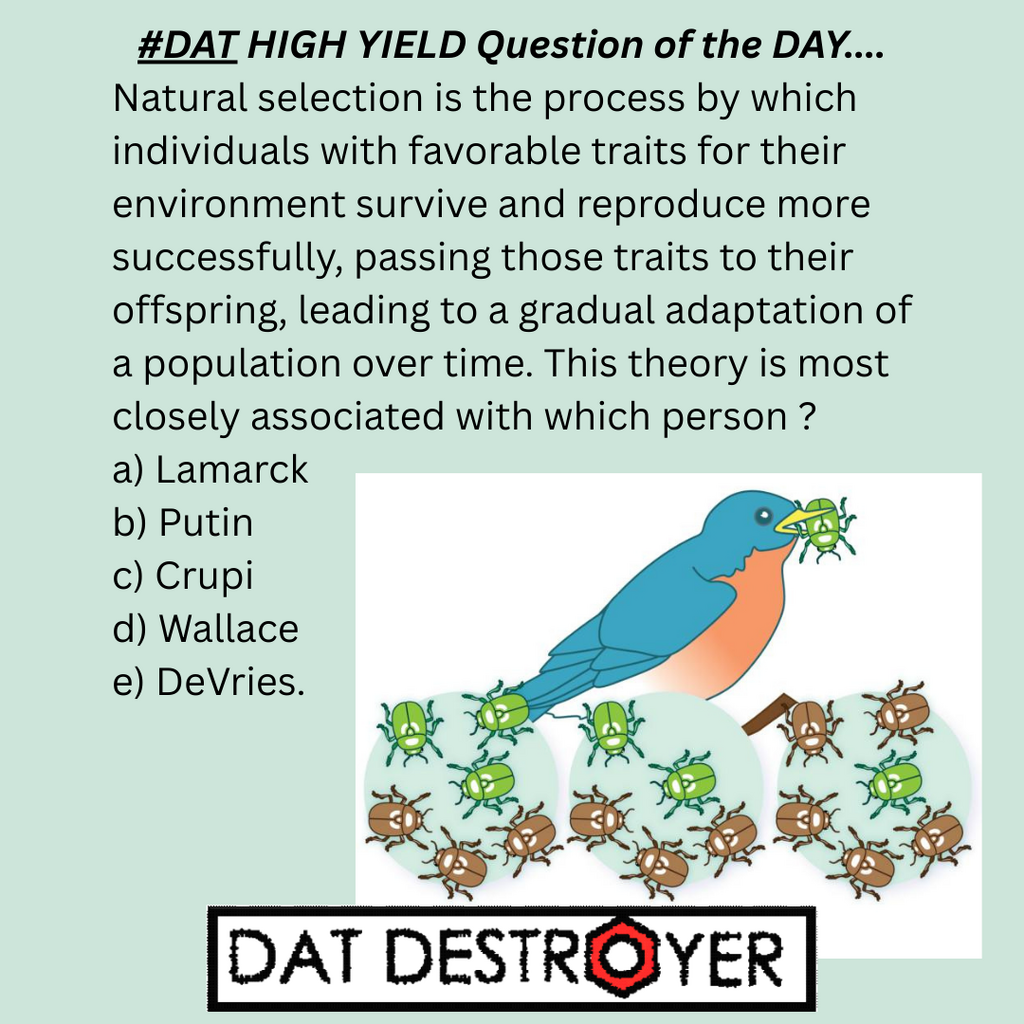 #DAT HIGH YIELD Question of the DAY....

Natural selection is the process by which individuals with favorable traits for their environment survive and reproduce more successfully, passing those traits to their offspring, leading to a gradual adaptation of a population over time. This theory is most closely associated with which person ?

a) Lamarck
b) Putin
c) Crupi
d) Wallace
e) DeVries.

DAT DESTROYER